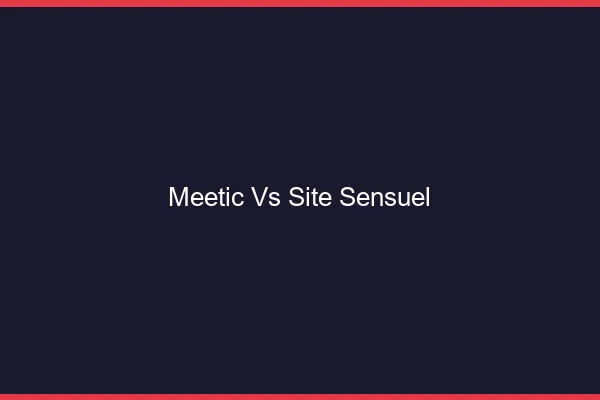 Meetic Vs Site Sensuel